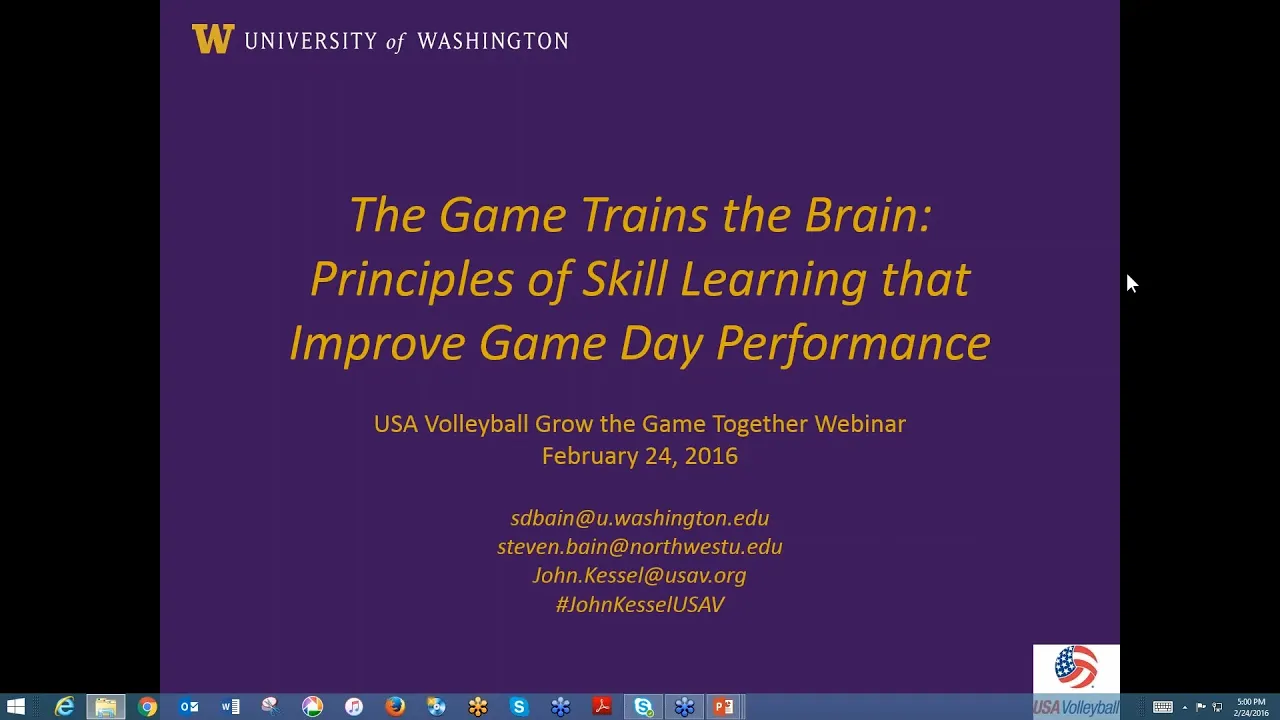 W UNIVERSITY of WASHINGTON

The Game Trains the Brain: Principles of Skill Learning that Improve Game Day Performance

USA Volleyball Grow the Game Together Webinar
February 24, 2016

sdbain@u.washington.edu
steven.bain@northwestu.edu
John.Kessel@usav.org
#JohnKesselUSAV

USA Volleyball

5:00 PM
2/24/2016